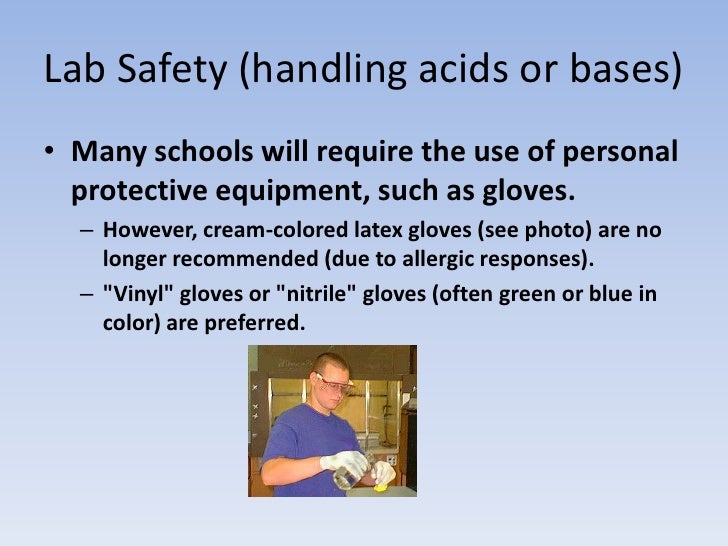 Lab Safety (handling acids or bases)

• Many schools will require the use of personal protective equipment, such as gloves.

– However, cream-colored latex gloves (see photo) are no longer recommended (due to allergic responses).

– "Vinyl" gloves or "nitrile" gloves (often green or blue in color) are preferred.